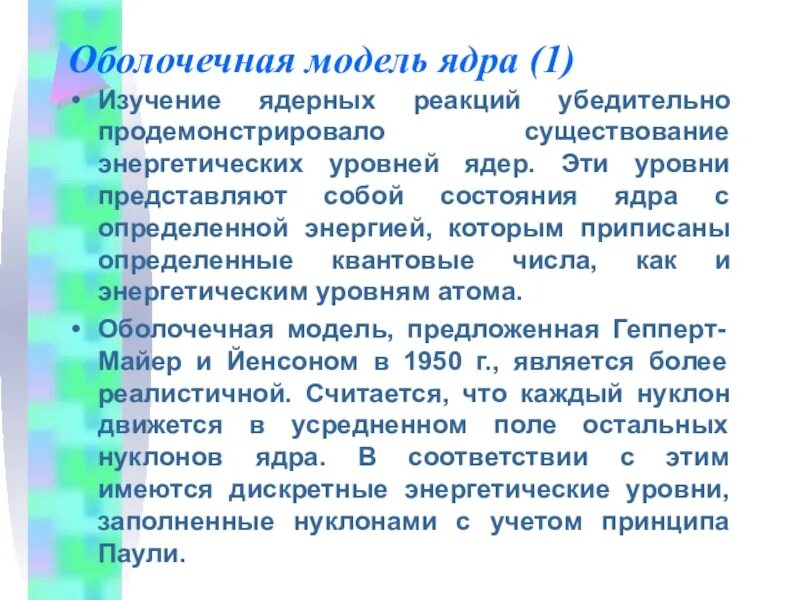 Оболочечная модель ядра (1)

• Изучение ядерных реакций убедительно продемонстрировало существование энергетических уровней ядер. Эти уровни представляют собой состояния ядра с определенной энергией, которым приписаны определенные квантовые числа, как и энергетическим уровням атома.

• Оболочечная модель, предложенная Гепперт-Майер и Йенсоном в 1950 г., является более реалистичной. Считается, что каждый нуклон движется в усредненном поле остальных нуклонов ядра. В соответствии с этим имеются дискретные энергетические уровни, заполненные нуклонами с учетом принципа Паули.